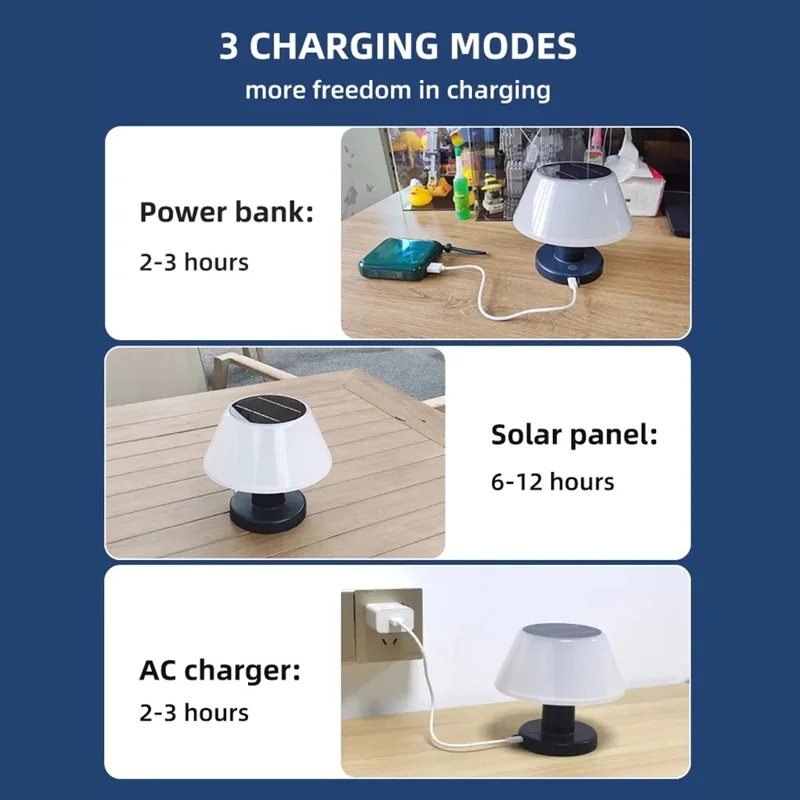 3 CHARGING MODES
more freedom in charging

Power bank:
2-3 hours

Solar panel:
6-12 hours

AC charger:
2-3 hours